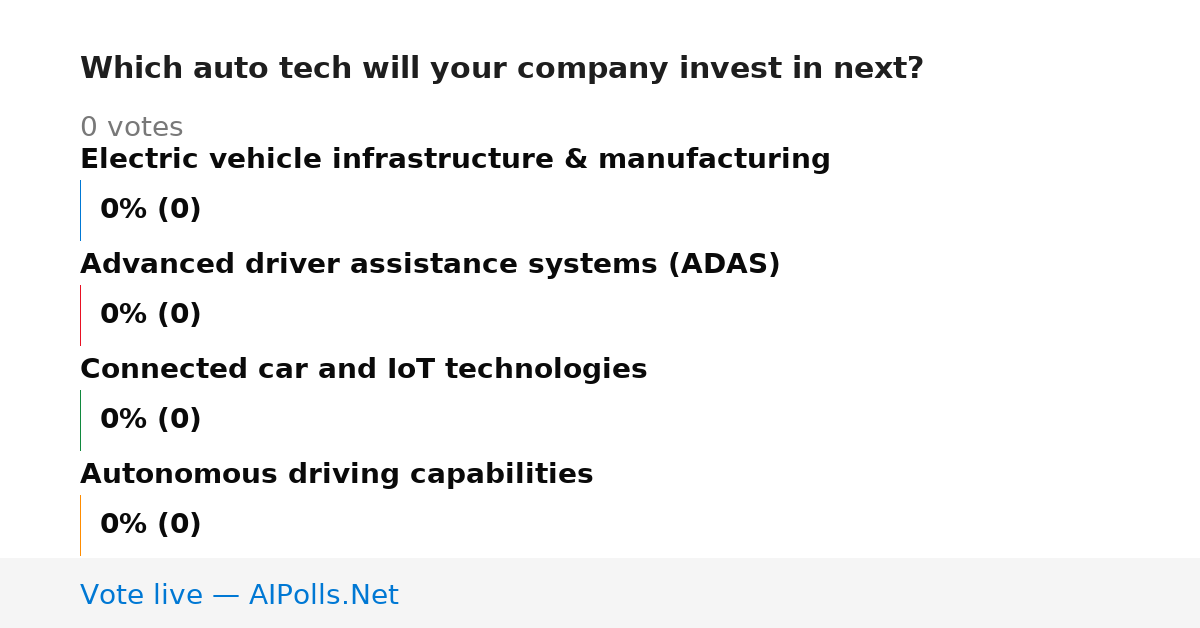 Which auto tech will your company invest in next?

0 votes

Electric vehicle infrastructure & manufacturing

0% (0)

Advanced driver assistance systems (ADAS)

0% (0)

Connected car and IoT technologies

0% (0)

Autonomous driving capabilities

0% (0)

Vote live — AIPolls.Net